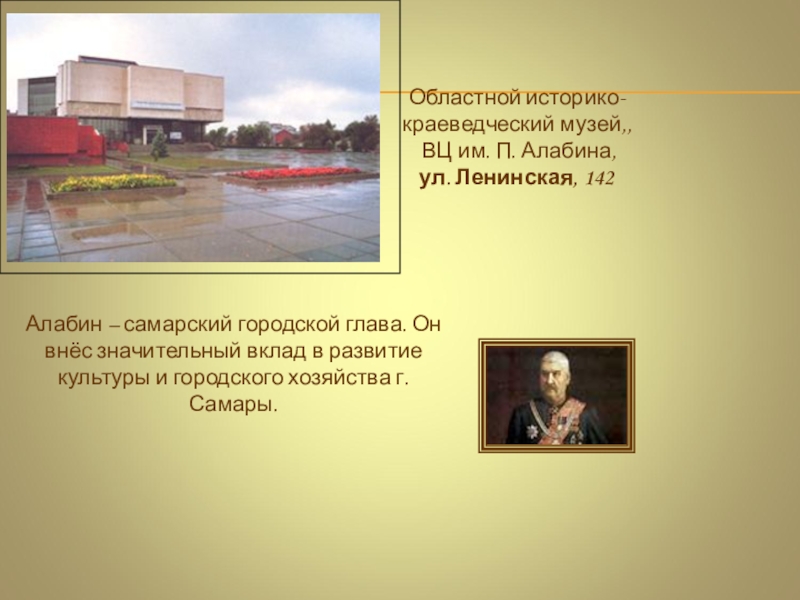 Областной историко-краеведческий музей,, ВЦ им. П. Алабина, ул. Ленинская, 142

Алабин – самарский городской глава. Он внёс значительный вклад в развитие культуры и городского хозяйства г. Самары.